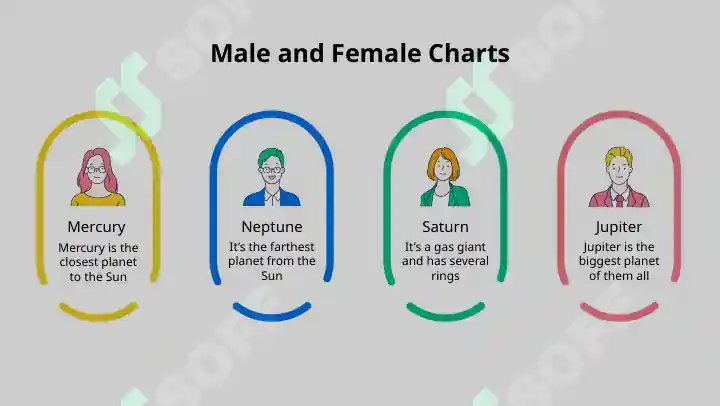 Male and Female Charts

Mercury
Mercury is the closest planet to the Sun

Neptune
It's the farthest planet from the Sun

Saturn
It's a gas giant and has several rings

Jupiter
Jupiter is the biggest planet of them all